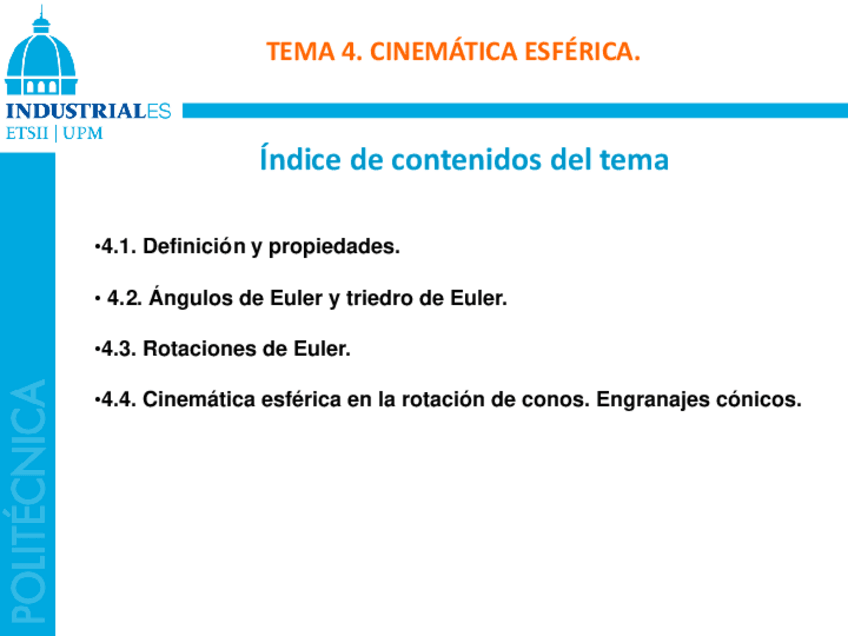 INDUSTRIALES
ETSII | UPM

TEMA 4. CINEMÁTICA ESFÉRICA.

Índice de contenidos del tema

•4.1. Definición y propiedades.

• 4.2. Ángulos de Euler y triedro de Euler.

•4.3. Rotaciones de Euler.

•4.4. Cinemática esférica en la rotación de conos. Engranajes cónicos.

POLITÉCNICA